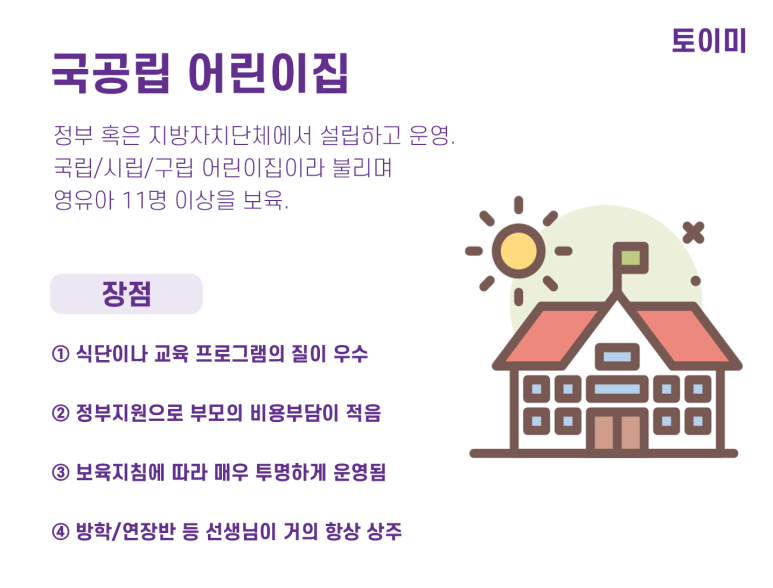 토이미

국공립 어린이집

정부 혹은 지방자치단체에서 설립하고 운영.
국립/시립/구립 어린이집이라 불리며
영유아 11명 이상을 보육.

장점

① 식단이나 교육 프로그램의 질이 우수

② 정부지원으로 부모의 비용부담이 적음

③ 보육지침에 따라 매우 투명하게 운영됨

④ 방학/연장반 등 선생님이 거의 항상 상주